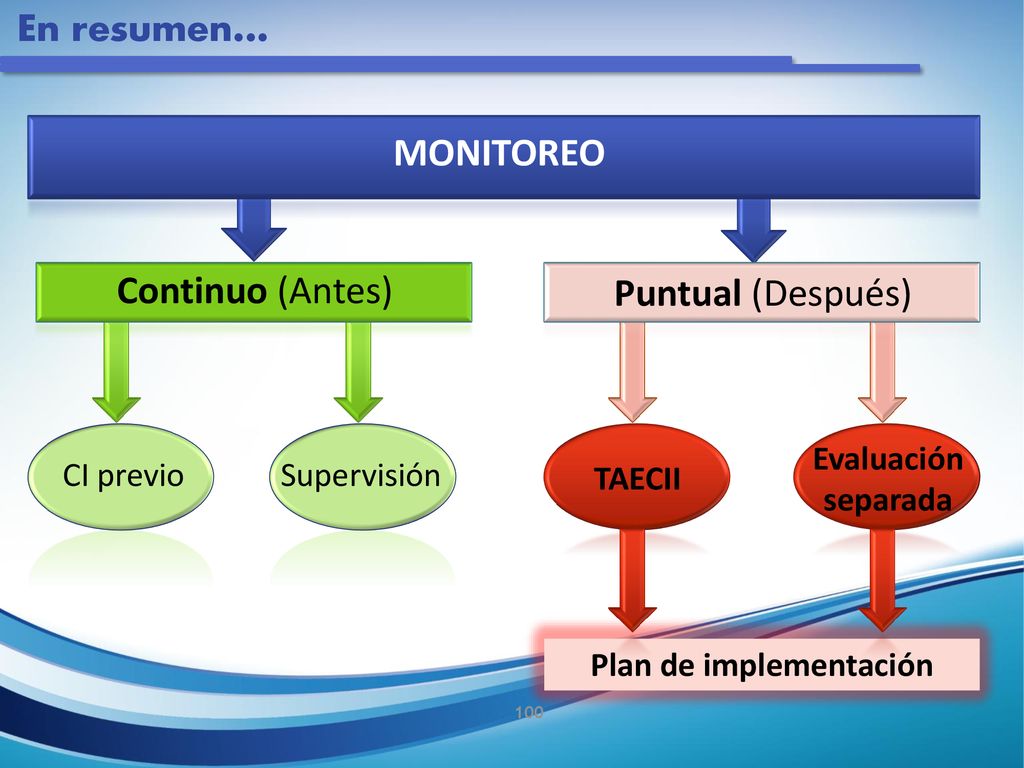 En resumen…

MONITOREO

Continuo (Antes)

Puntual (Después)

CI previo

Supervisión

TAECII

Evaluación separada

Plan de implementación

100